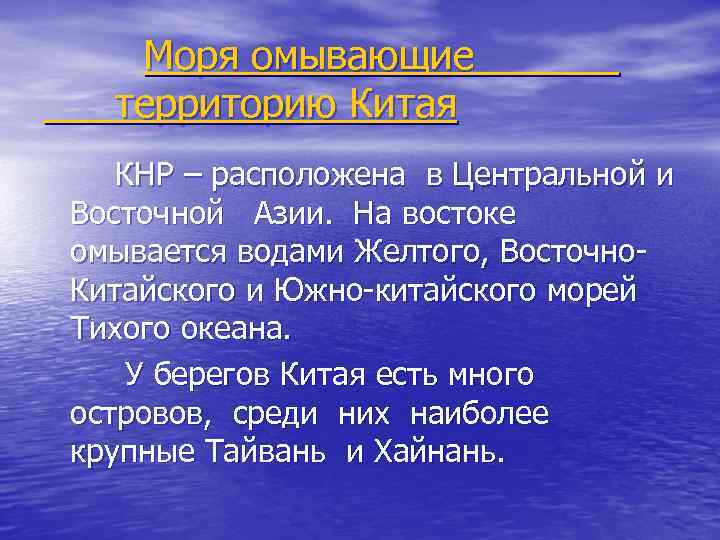 Моря омывающие территорию Китая

КНР – расположена в Центральной и Восточной Азии. На востоке омывается водами Желтого, Восточно-Китайского и Южно-китайского морей Тихого океана.

У берегов Китая есть много островов, среди них наиболее крупные Тайвань и Хайнань.